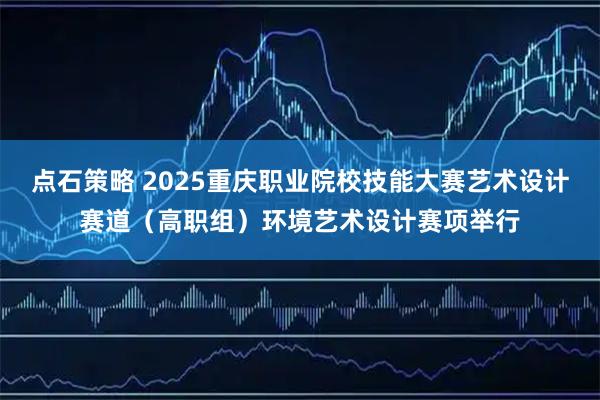 点石策略 2025重庆职业院校技能大赛艺术设计赛道（高职组）环境艺术设计赛项举行